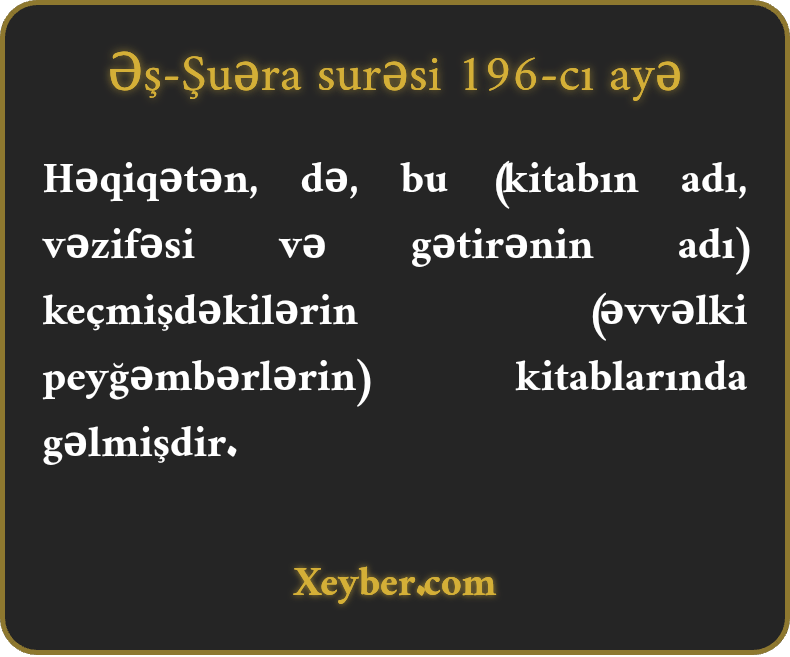 Əş-Şuəra surəsi 196-cı ayə

Həqiqətən, də, bu (kitabın adı, vəzifəsi və gətirənin adı) keçmişdəkilərin (əvvəlki peyğəmbərlərin) kitablarında gəlmişdir.

Xeyber.com